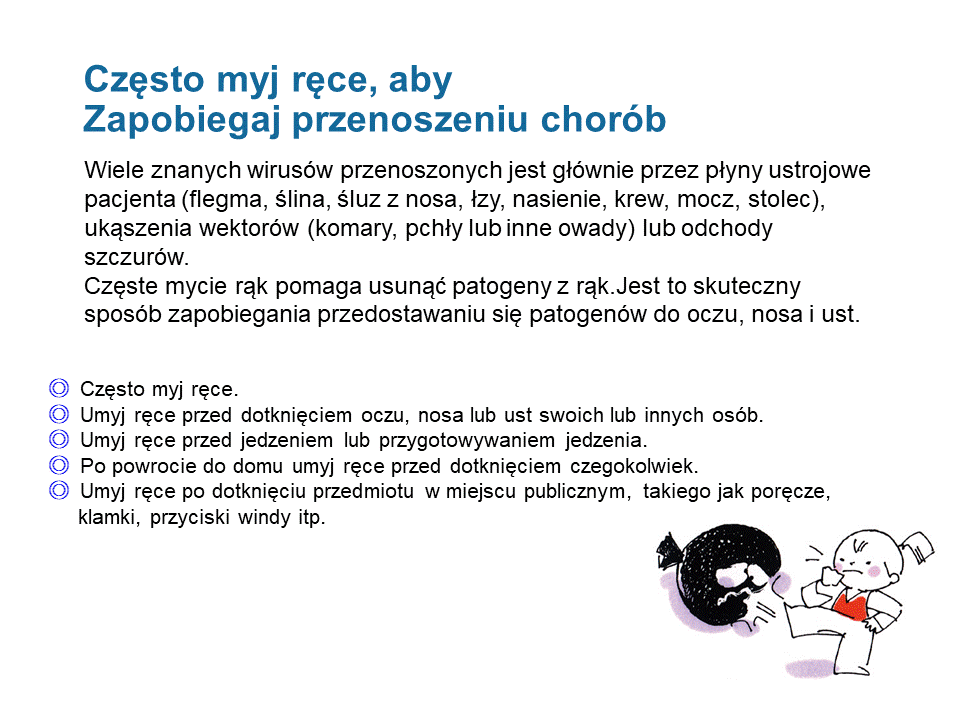 Często myj ręce, aby
Zapobiegaj przenoszeniu chorób

Wiele znanych wirusów przenoszonych jest głównie przez płyny ustrojowe pacjenta (flegma, ślina, śluz z nosa, łzy, nasienie, krew, mocz, stolec), ukąszenia wektorów (komary, pchły lub inne owady) lub odchody szczurów.
Częste mycie rąk pomaga usunąć patogeny z rąk.Jest to skuteczny sposób zapobiegania przedostawaniu się patogenów do oczu, nosa i ust.

◎ Często myj ręce.
◎ Umyj ręce przed dotknięciem oczu, nosa lub ust swoich lub innych osób.
◎ Umyj ręce przed jedzeniem lub przygotowywaniem jedzenia.
◎ Po powrocie do domu umyj ręce przed dotknięciem czegokolwiek.
◎ Umyj ręce po dotknięciu przedmiotu w miejscu publicznym, takiego jak poręcze, klamki, przyciski windy itp.